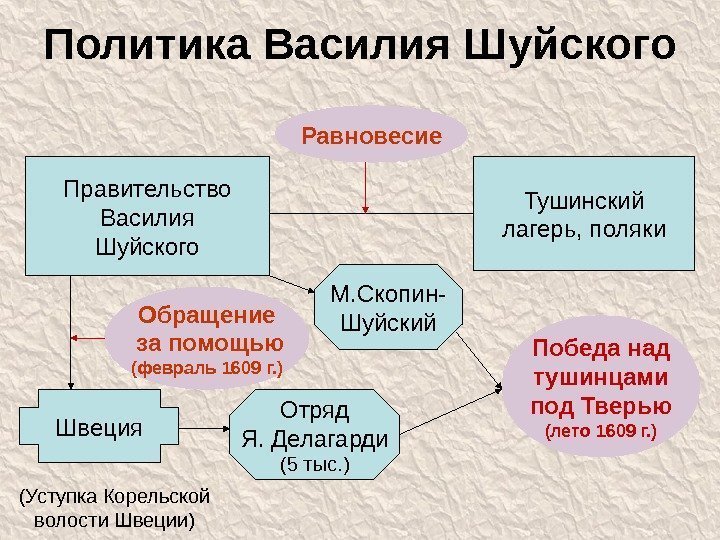 Политика Василия Шуйского

Равновесие

Правительство Василия Шуйского

Тушинский лагерь, поляки

М.Скопин-Шуйский

Обращение за помощью (февраль 1609 г.)

Победа над тушинцами под Тверью (лето 1609 г.)

Швеция

Отряд Я. Делагарди (5 тыс.)

(Уступка Корельской волости Швеции)